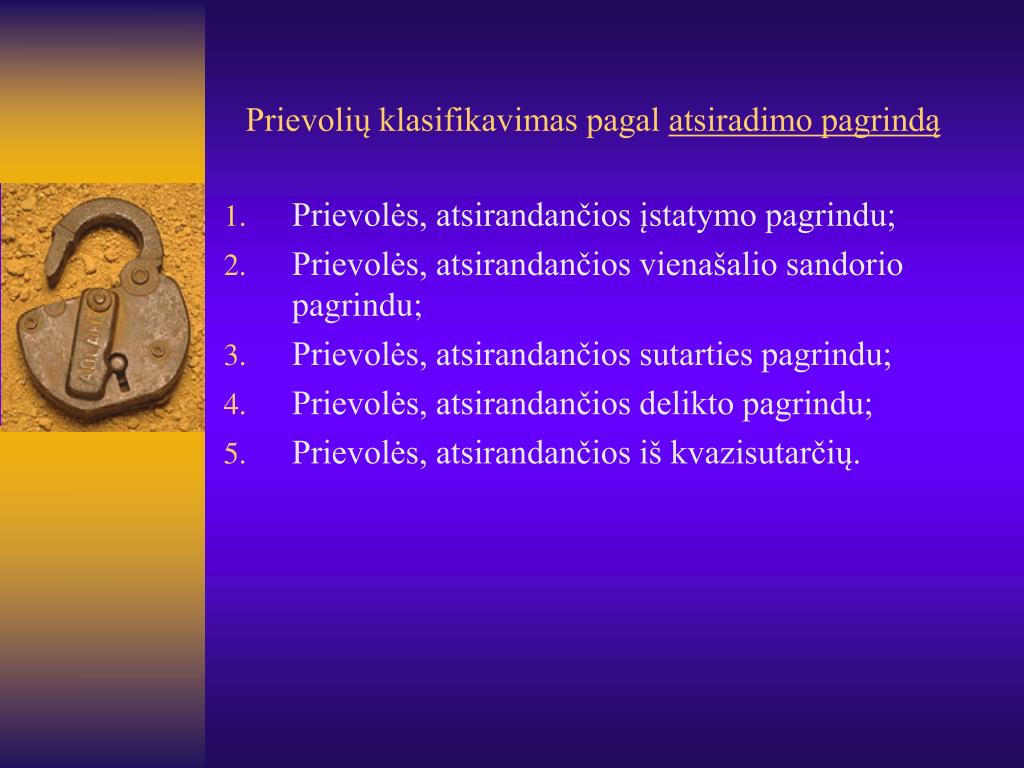 Prievolių klasifikavimas pagal atsiradimo pagrindą

1. Prievolės, atsirandančios įstatymo pagrindu;
2. Prievolės, atsirandančios vienašalio sandorio pagrindu;
3. Prievolės, atsirandančios sutarties pagrindu;
4. Prievolės, atsirandančios delikto pagrindu;
5. Prievolės, atsirandančios iš kvazisutarčių.